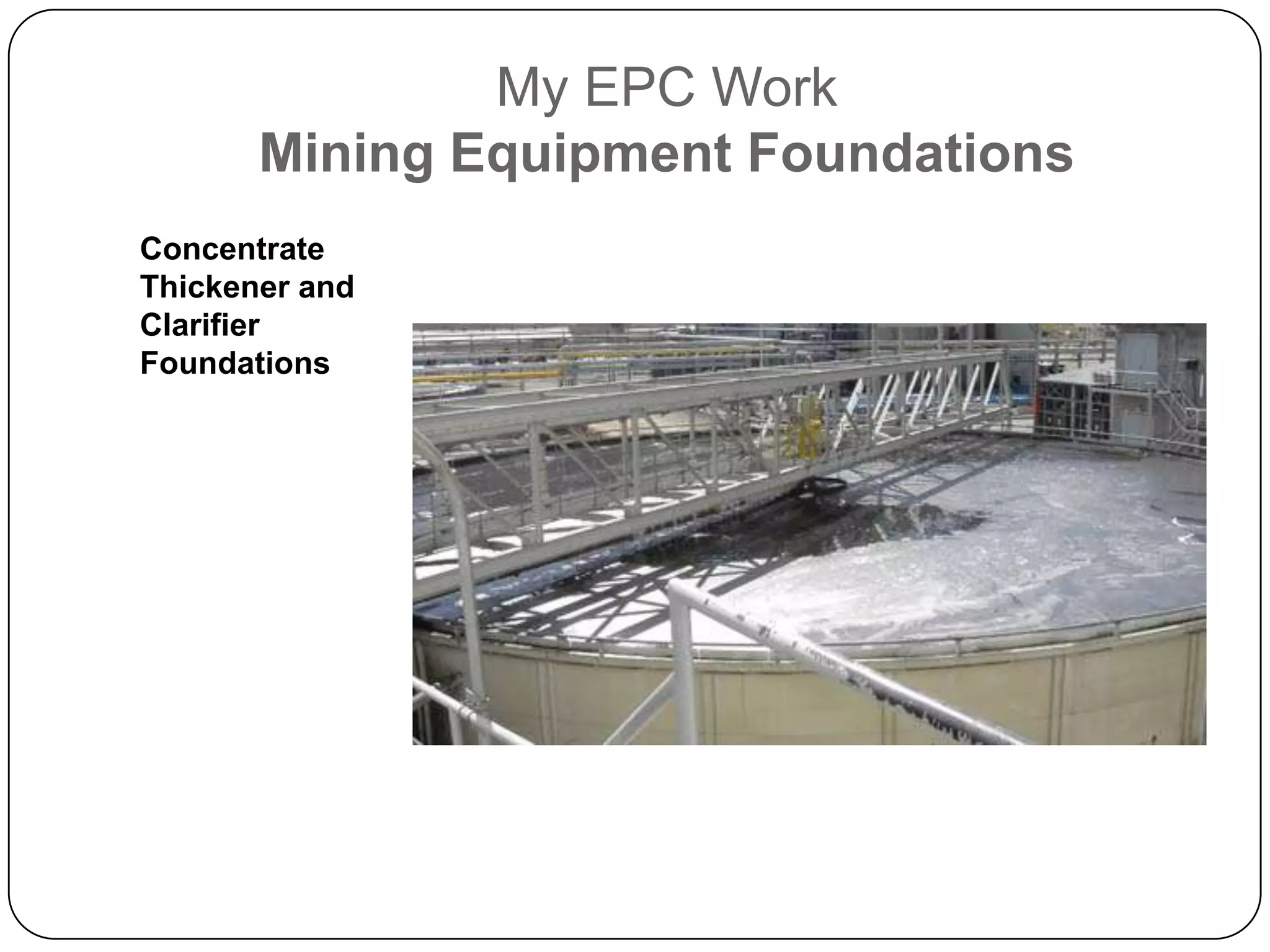 My EPC Work
Mining Equipment Foundations

Concentrate Thickener and Clarifier Foundations